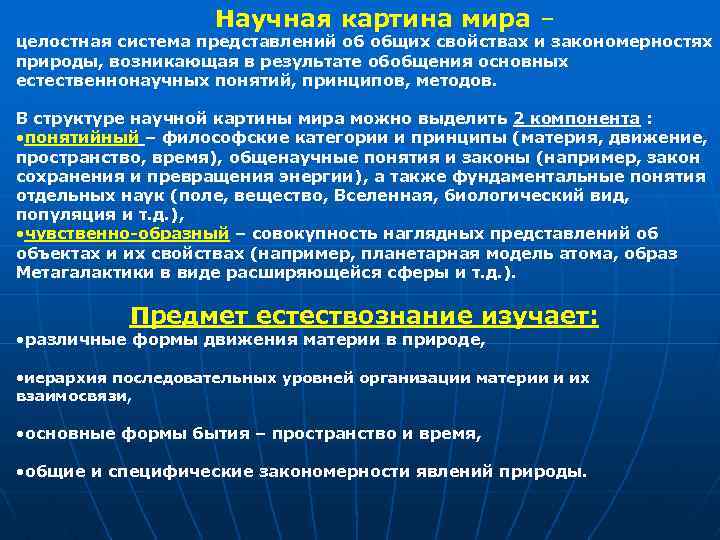 Научная картина мира –
целостная система представлений об общих свойствах и закономерностях природы, возникающая в результате обобщения основных естественнонаучных понятий, принципов, методов.

В структуре научной картины мира можно выделить 2 компонента :
•понятийный – философские категории и принципы (материя, движение, пространство, время), общенаучные понятия и законы (например, закон сохранения и превращения энергии), а также фундаментальные понятия отдельных наук (поле, вещество, Вселенная, биологический вид, популяция и т.д.),
•чувственно-образный – совокупность наглядных представлений об объектах и их свойствах (например, планетарная модель атома, образ Метагалактики в виде расширяющейся сферы и т.д.).

Предмет естествознание изучает:
•различные формы движения материи в природе,

•иерархия последовательных уровней организации материи и их взаимосвязи,

•основные формы бытия – пространство и время,

•общие и специфические закономерности явлений природы.